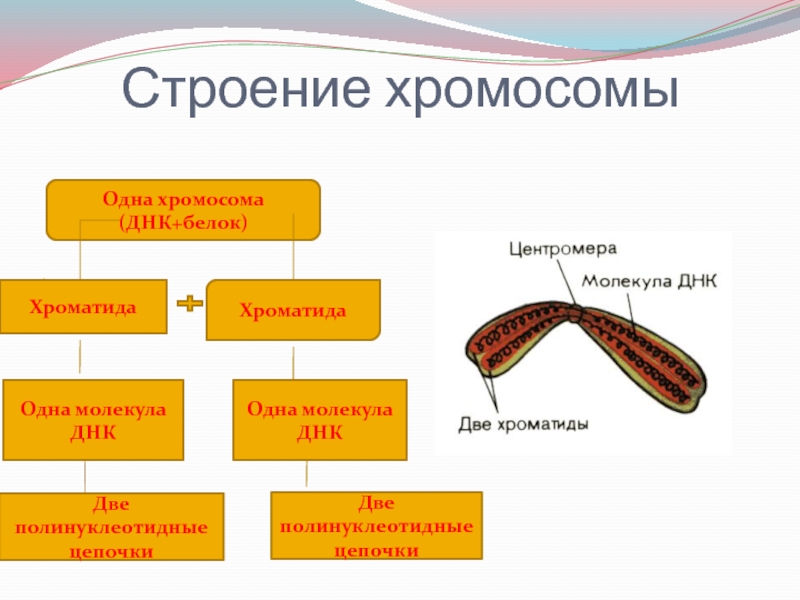 Строение хромосомы

Одна хромосома (ДНК+белок)

Хроматида

Хроматида

Одна молекула ДНК

Одна молекула ДНК

Две полинуклеотидные цепочки

Две полинуклеотидные цепочки

Центромера

Молекула ДНК

Две хроматиды